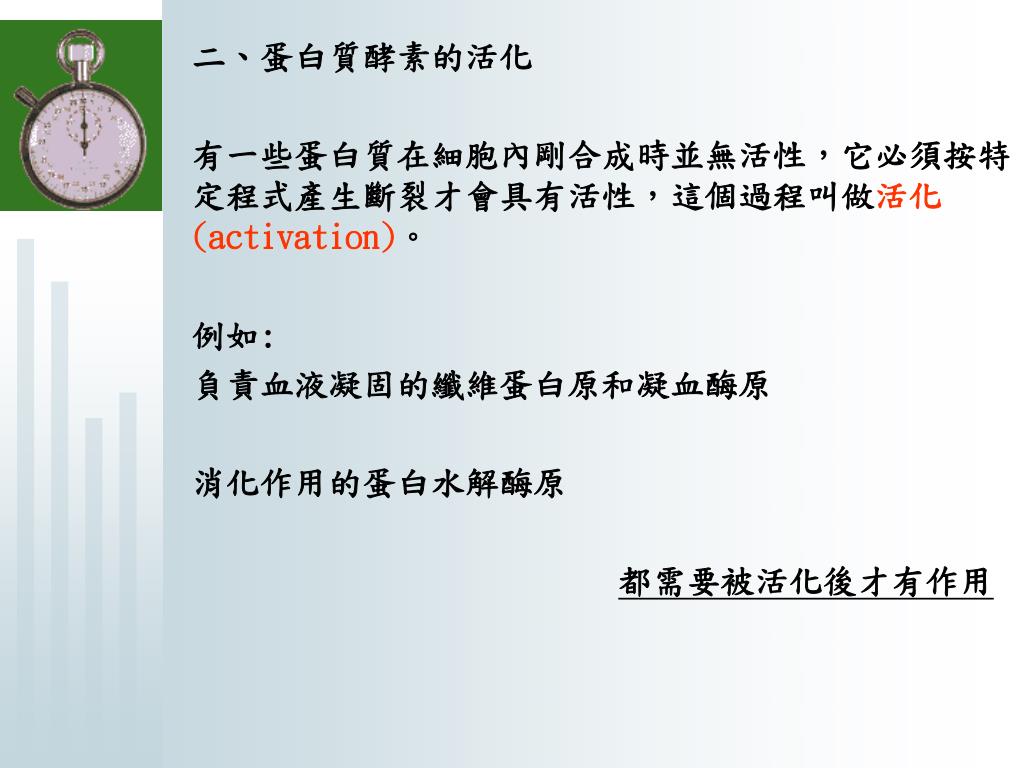 二、蛋白質酵素的活化

有一些蛋白質在細胞內剛合成時並無活性，它必須按特定程式產生斷裂才會具有活性，這個過程叫做活化(activation)。

例如:
負責血液凝固的纖維蛋白原和凝血酶原

消化作用的蛋白水解酶原

都需要被活化後才有作用